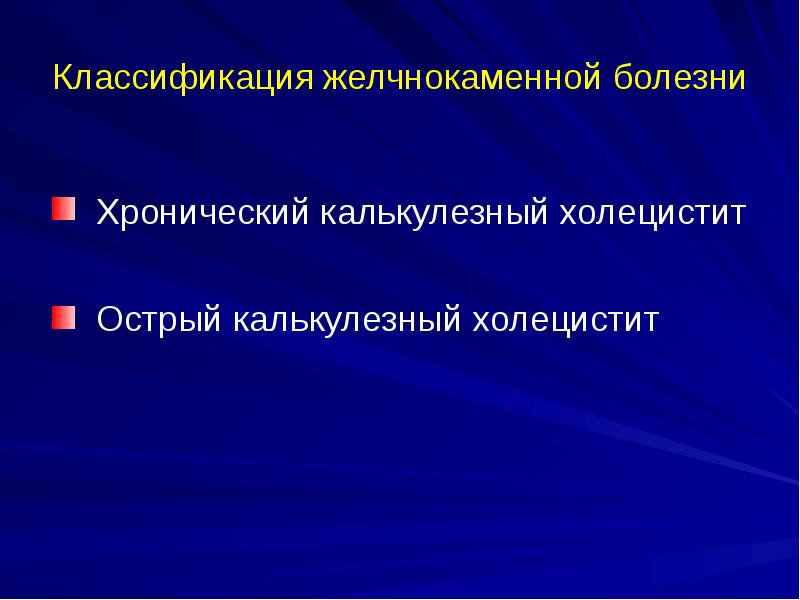 Классификация желчнокаменной болезни

Хронический калькулезный холецистит

Острый калькулезный холецистит